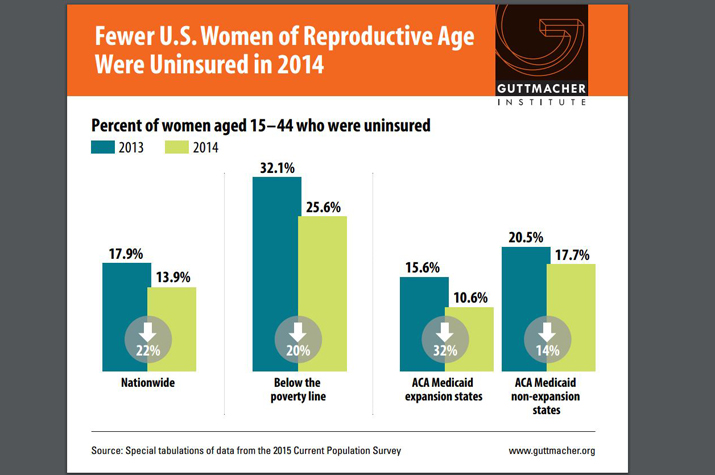 Fewer U.S. Women of Reproductive Age Were Uninsured in 2014

GUTTMACHER INSTITUTE

Percent of women aged 15–44 who were uninsured

2013 2014

17.9%
13.9%
22%
Nationwide

32.1%
25.6%
20%
Below the poverty line

15.6%
10.6%
32%
ACA Medicaid expansion states

20.5%
17.7%
14%
ACA Medicaid non-expansion states

Source: Special tabulations of data from the 2015 Current Population Survey

www.guttmacher.org